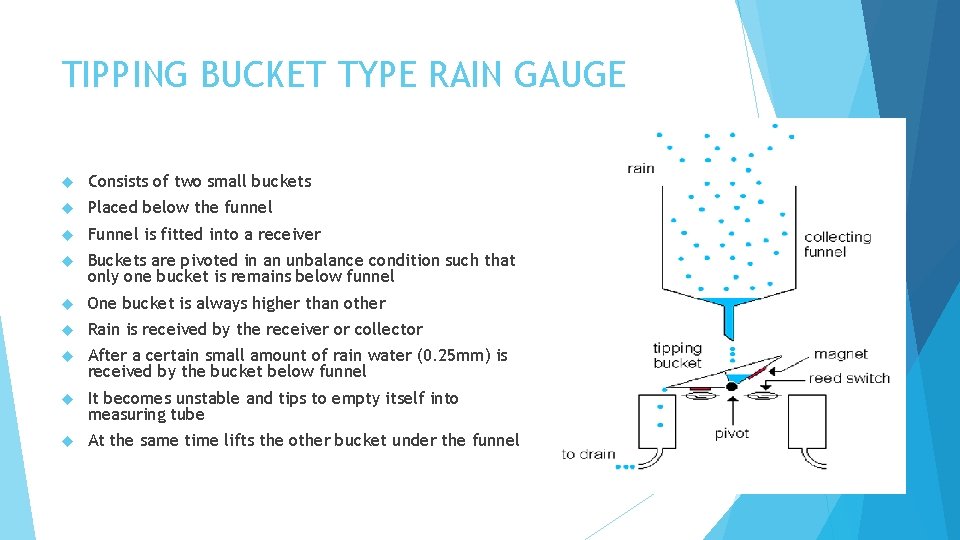 TIPPING BUCKET TYPE RAIN GAUGE

Consists of two small buckets

Placed below the funnel

Funnel is fitted into a receiver

Buckets are pivoted in an unbalance condition such that only one bucket is remains below funnel

One bucket is always higher than other

Rain is received by the receiver or collector

After a certain small amount of rain water (0.25mm) is received by the bucket below funnel

It becomes unstable and tips to empty itself into measuring tube

At the same time lifts the other bucket under the funnel

rain

collecting funnel

tipping bucket

magnet

reed switch

pivot

to drain